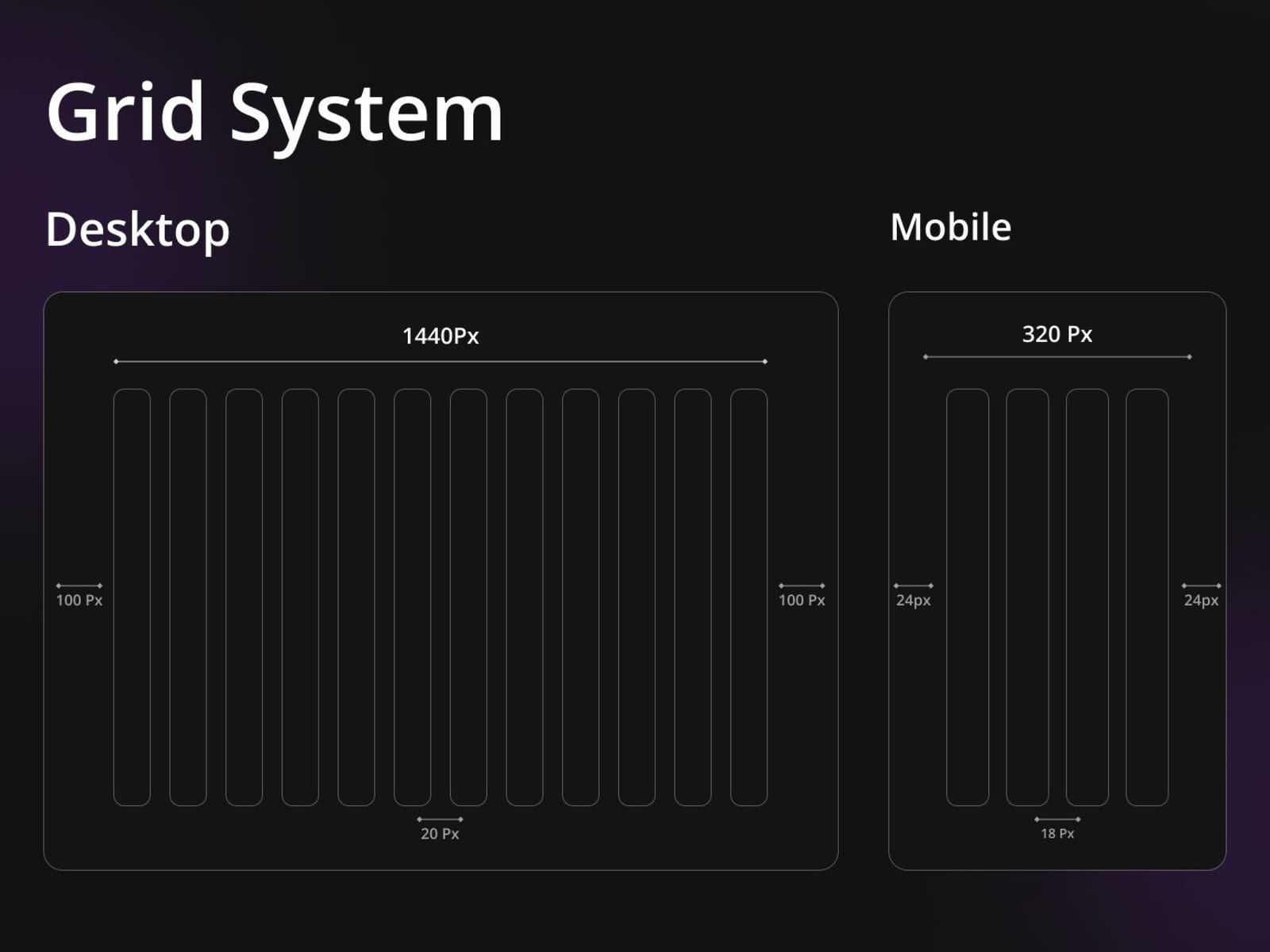 Grid System

Desktop

1440Px

100 Px

100 Px

20 Px

Mobile

320 Px

24px

24px

18 Px